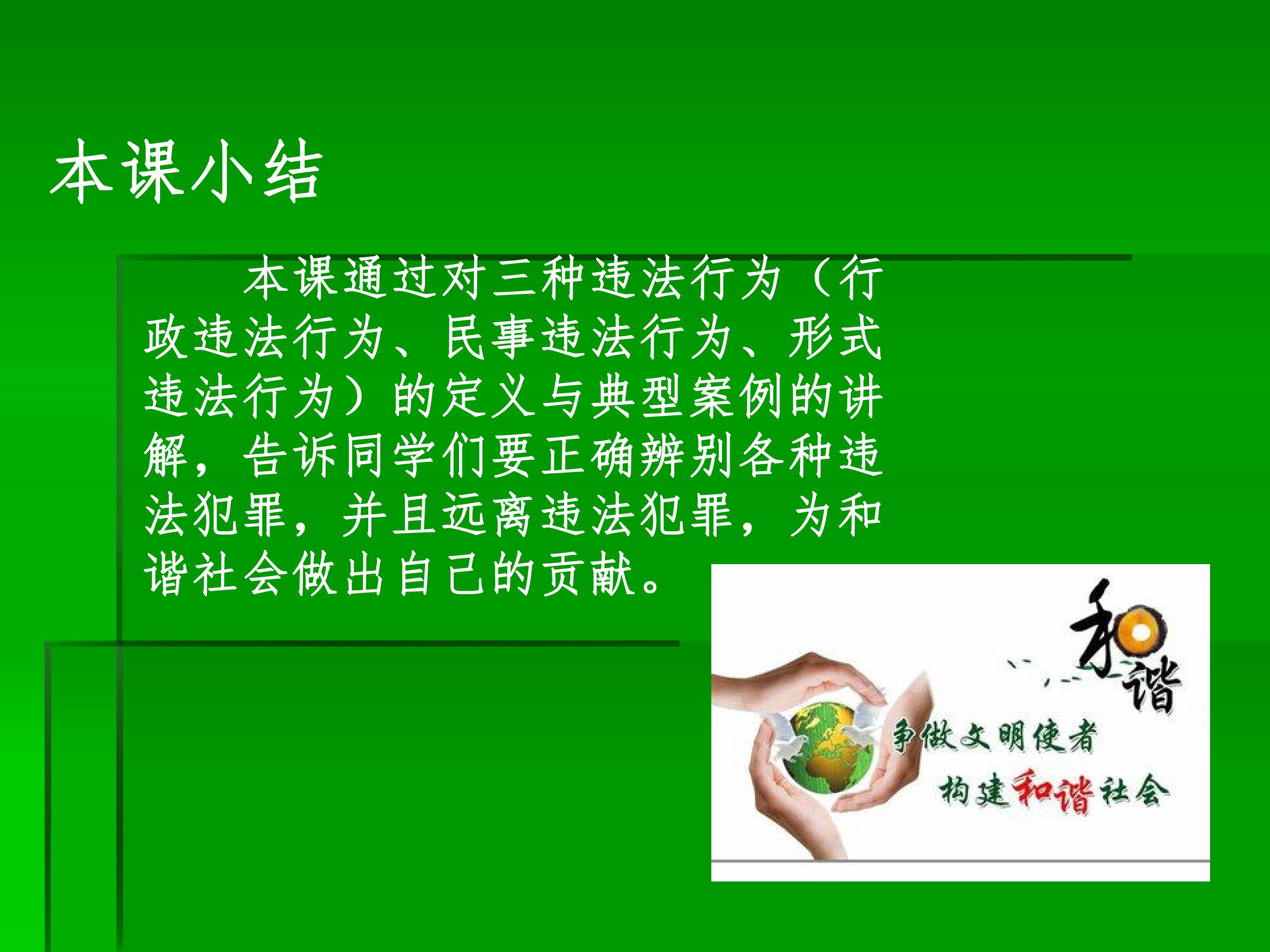 本课小结

本课通过对三种违法行为（行政违法行为、民事违法行为、形式违法行为）的定义与典型案例的讲解，告诉同学们要正确辨别各种违法犯罪，并且远离违法犯罪，为和谐社会做出自己的贡献。

和谐

争做文明使者
构建和谐社会